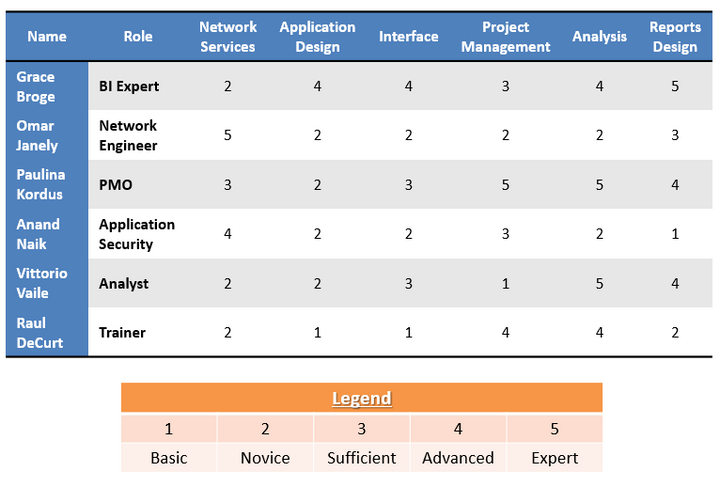 | Name | Role | Network Services | Application Design | Interface | Project Management | Analysis | Reports Design |
|---|---|---|---|---|---|---|---|
| Grace Broge | BI Expert | 2 | 4 | 4 | 3 | 4 | 5 |
| Omar Janely | Network Engineer | 5 | 2 | 2 | 2 | 2 | 3 |
| Paulina Kordus | PMO | 3 | 2 | 3 | 5 | 5 | 4 |
| Anand Naik | Application Security | 4 | 2 | 2 | 3 | 2 | 1 |
| Vittorio Vaile | Analyst | 2 | 2 | 3 | 1 | 5 | 4 |
| Raul DeCurt | Trainer | 2 | 1 | 1 | 4 | 4 | 2 |

Legend

| 1 | 2 | 3 | 4 | 5 |
|---|---|---|---|---|
| Basic | Novice | Sufficient | Advanced | Expert |